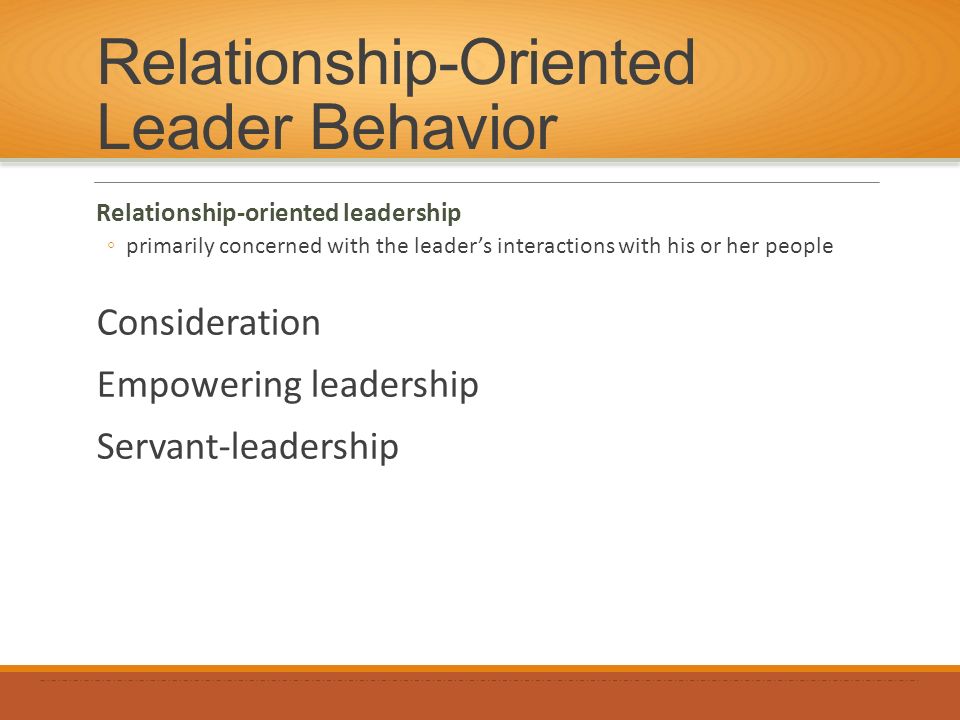 Relationship-Oriented Leader Behavior

Relationship-oriented leadership

◦ primarily concerned with the leader's interactions with his or her people

Consideration

Empowering leadership

Servant-leadership